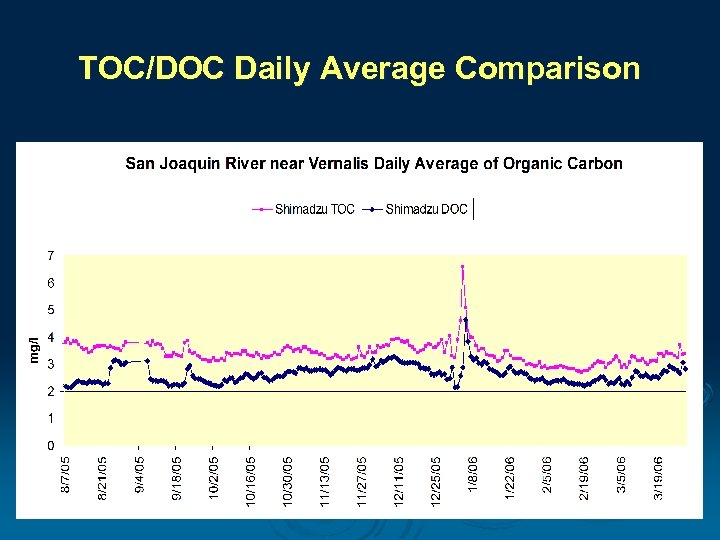 TOC/DOC Daily Average Comparison

San Joaquin River near Vernalis Daily Average of Organic Carbon

Shimadzu TOC
Shimadzu DOC

mg/l

7
6
5
4
3
2
1
0

8/7/05
8/21/05
9/4/05
9/18/05
10/2/05
10/16/05
10/30/05
11/13/05
11/27/05
12/11/05
12/25/05
1/8/06
1/22/06
2/5/06
2/19/06
3/5/06
3/19/06